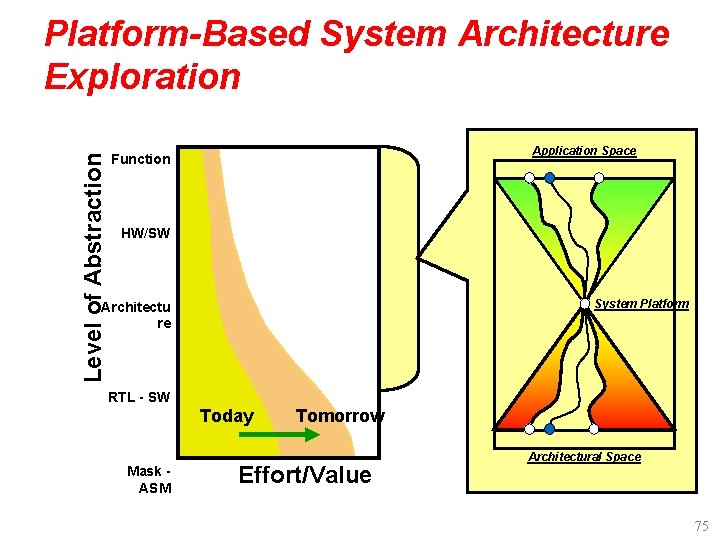 Platform-Based System Architecture Exploration

Level of Abstraction

Function

HW/SW

Architecture

RTL - SW

Mask - ASM

Today

Tomorrow

Effort/Value

Application Space

System Platform

Architectural Space

75